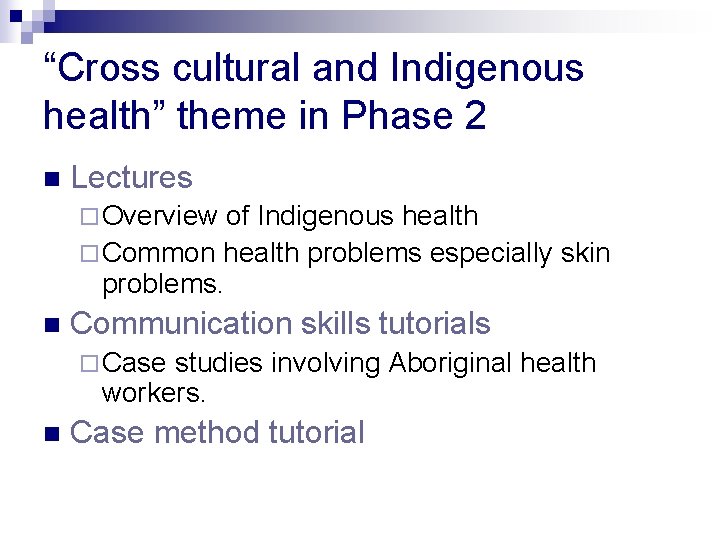 “Cross cultural and Indigenous health” theme in Phase 2

- Lectures
  - Overview of Indigenous health
  - Common health problems especially skin problems.
- Communication skills tutorials
  - Case studies involving Aboriginal health workers.
- Case method tutorial